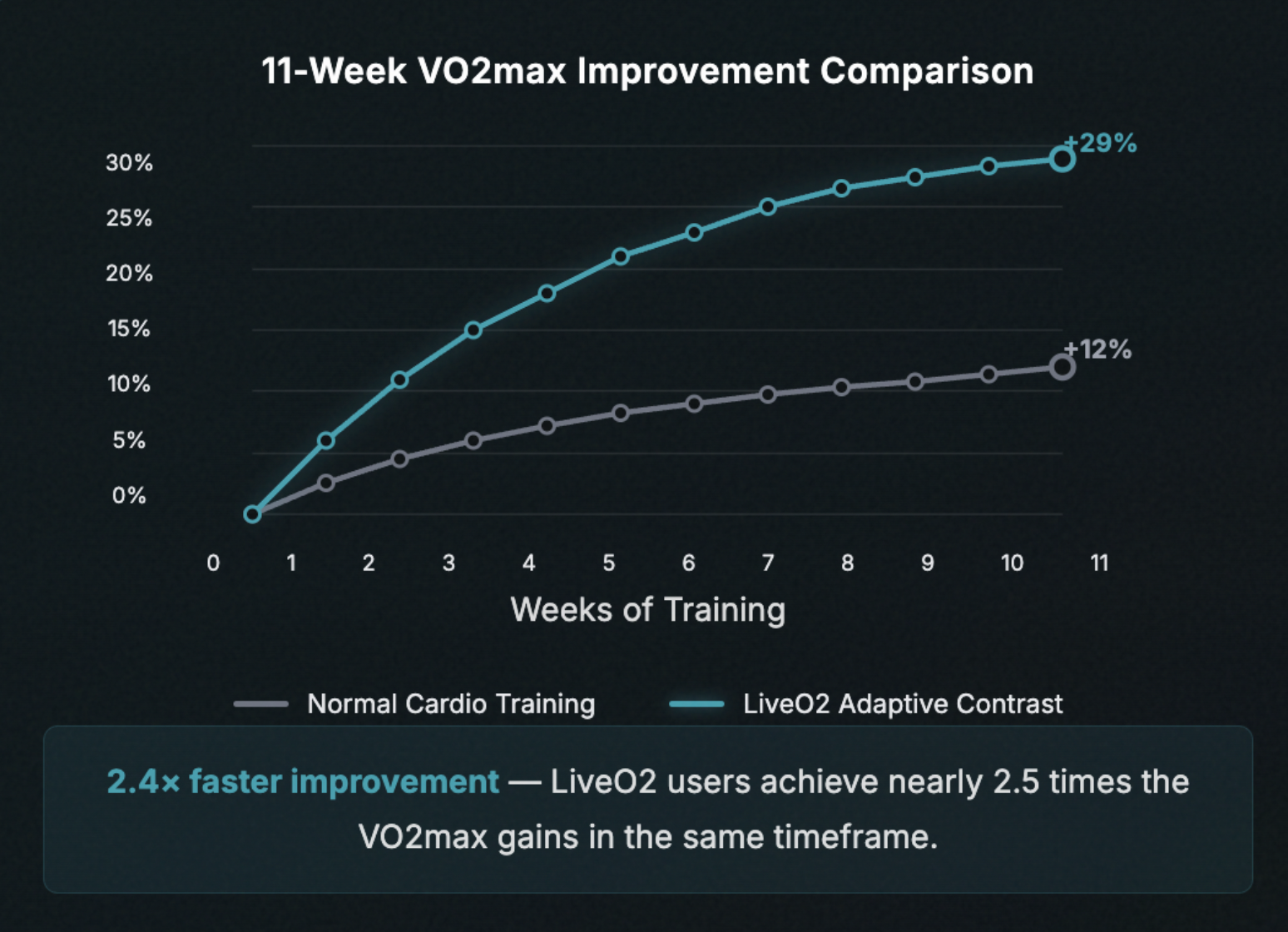 11-Week VO2max Improvement Comparison

30%
25%
20%
15%
10%
5%
0%

+29%
+12%

0 1 2 3 4 5 6 7 8 9 10 11

Weeks of Training

Normal Cardio Training
LiveO2 Adaptive Contrast

2.4× faster improvement — LiveO2 users achieve nearly 2.5 times the VO2max gains in the same timeframe.